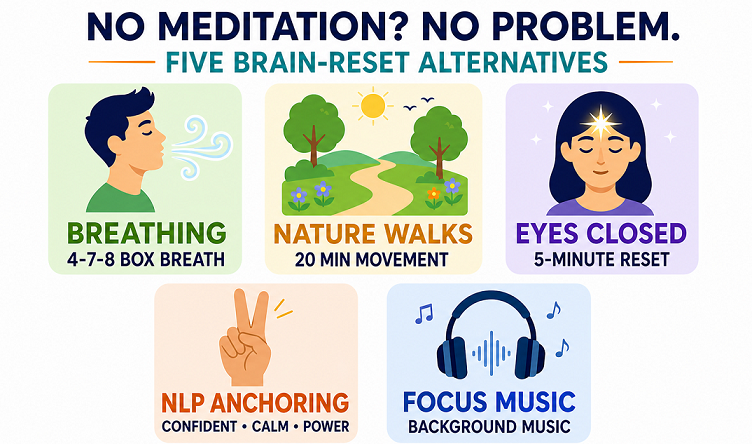 NO MEDITATION? NO PROBLEM.

FIVE BRAIN-RESET ALTERNATIVES

BREATHING
4-7-8 BOX BREATH

NATURE WALKS
20 MIN MOVEMENT

EYES CLOSED
5-MINUTE RESET

NLP ANCHORING
CONFIDENT • CALM • POWER

FOCUS MUSIC
BACKGROUND MUSIC